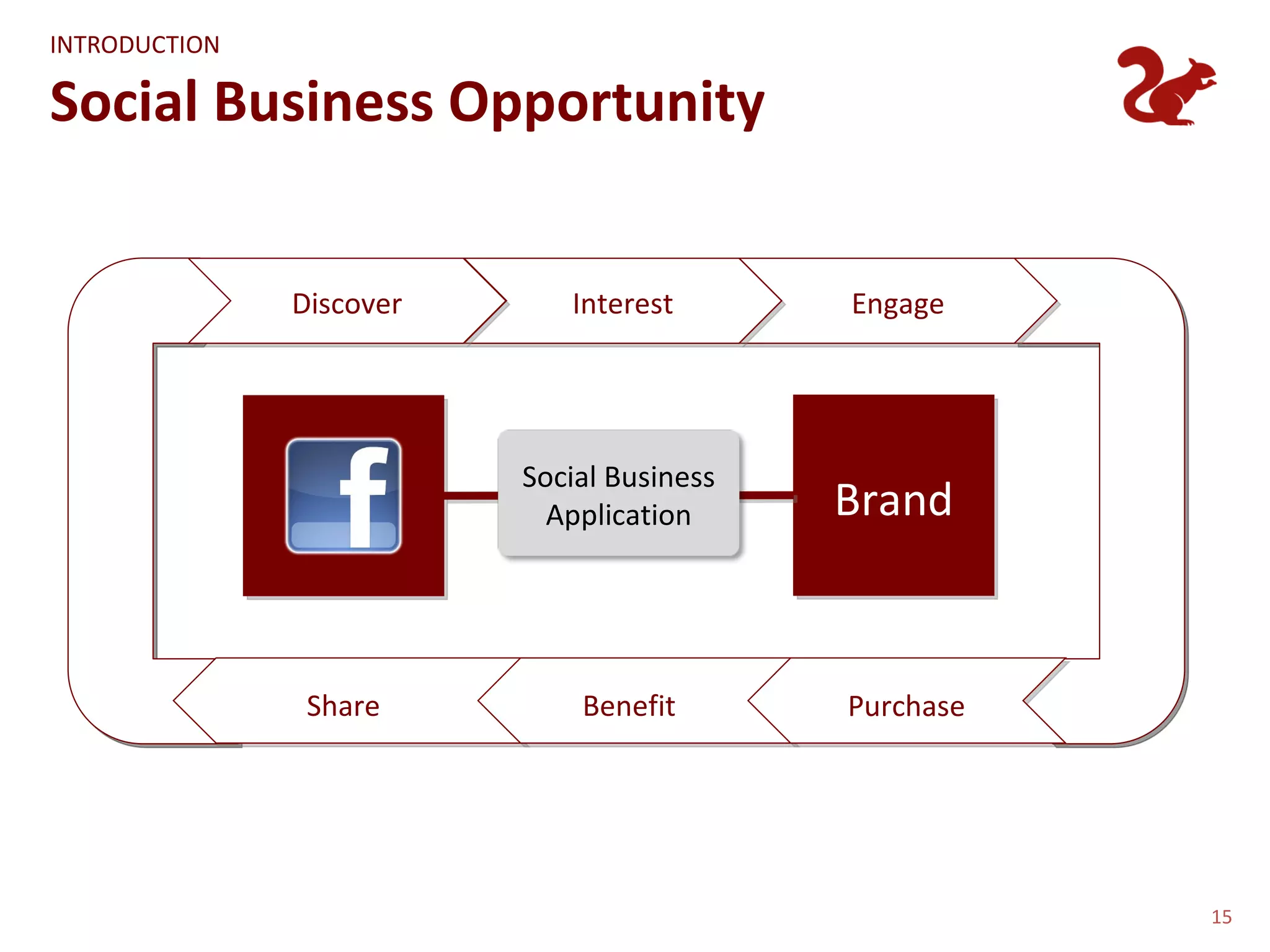 INTRODUCTION

Social Business Opportunity

Discover

Interest

Engage

f

Social Business Application

Brand

Share

Benefit

Purchase

15